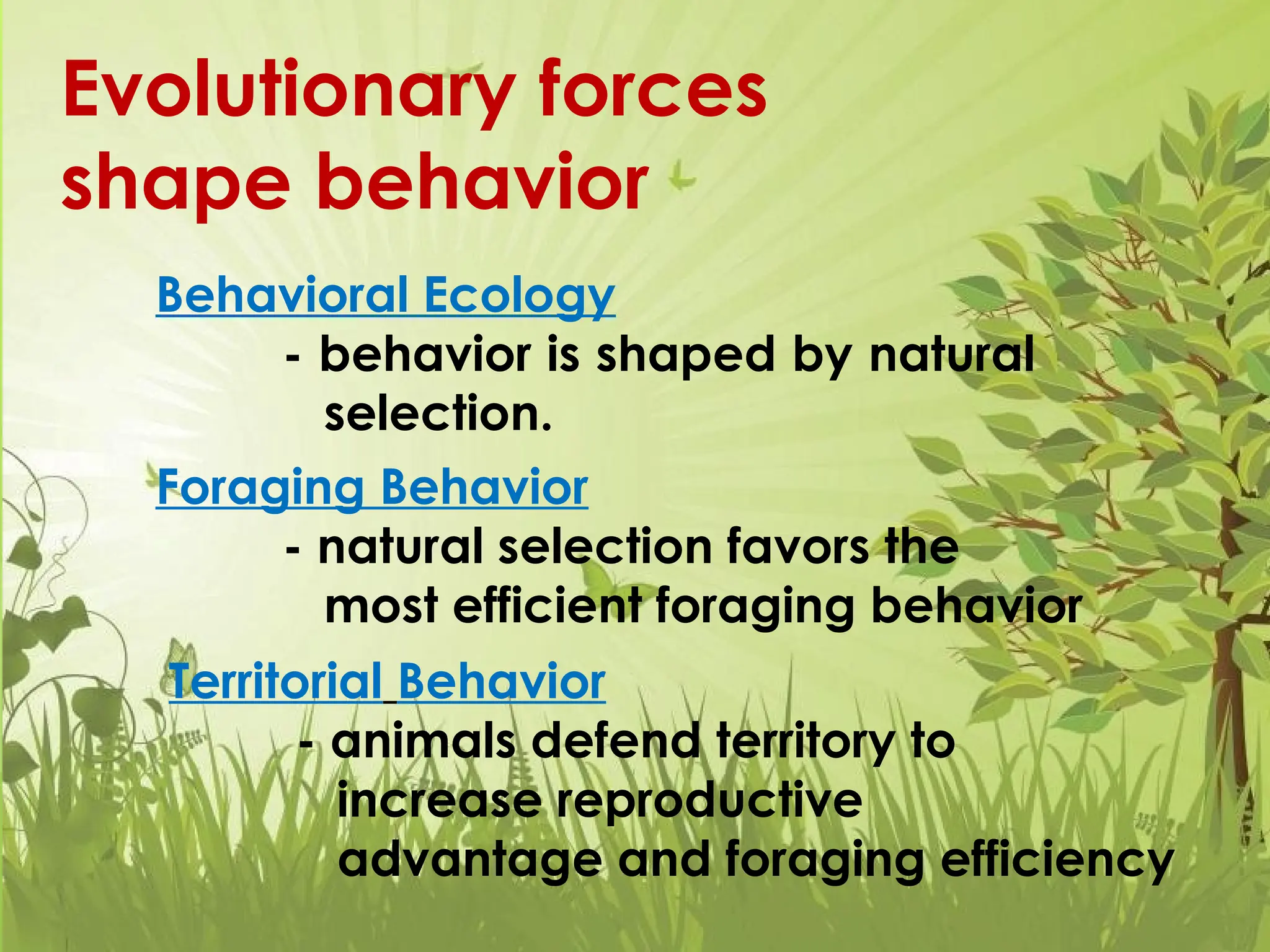 Evolutionary forces shape behavior

Behavioral Ecology

- behavior is shaped by natural selection.

Foraging Behavior

- natural selection favors the most efficient foraging behavior

Territorial Behavior

- animals defend territory to increase reproductive advantage and foraging efficiency